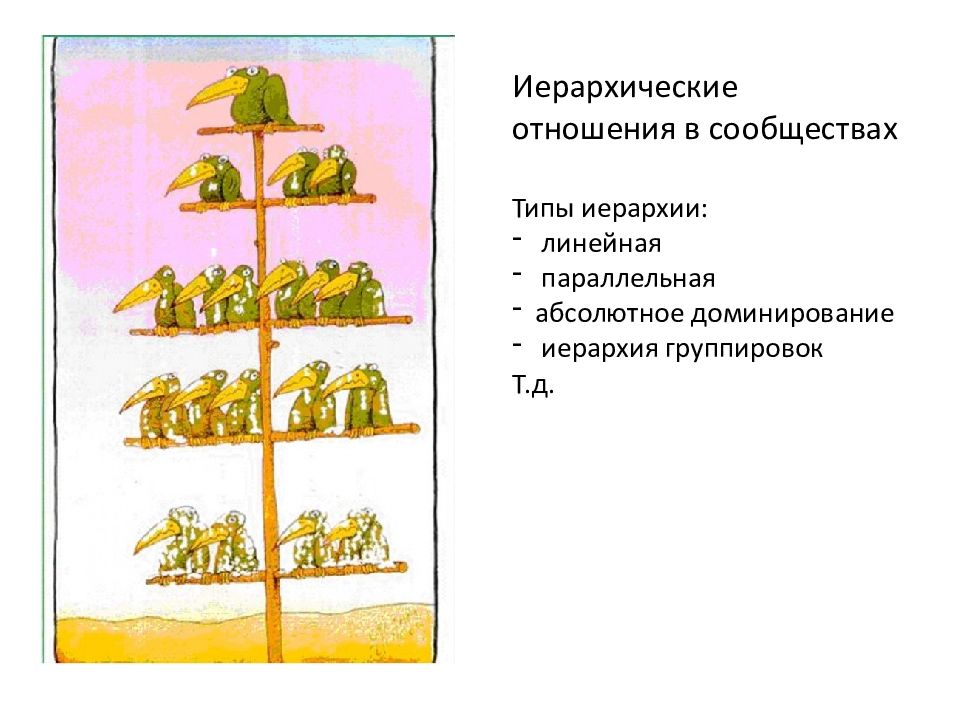 Иерархические отношения в сообществах

Типы иерархии:
- линейная
- параллельная
- абсолютное доминирование
- иерархия группировок
Т.д.